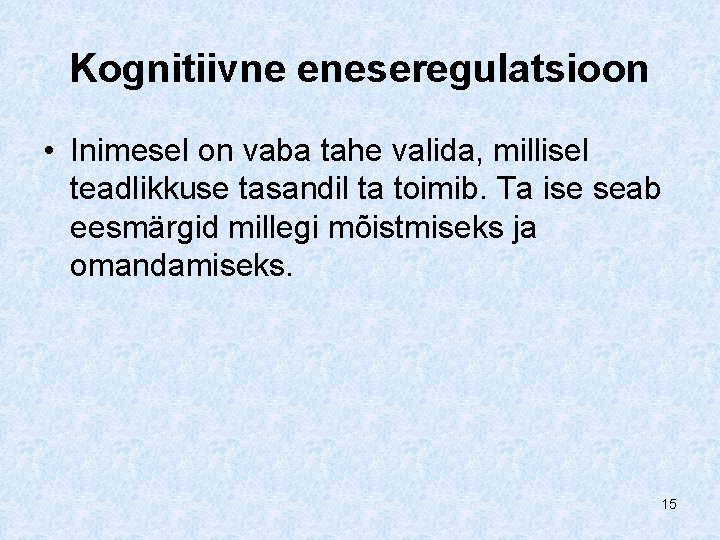 Kognitiivne eneseregulatsioon

• Inimesel on vaba tahe valida, millisel teadlikkuse tasandil ta toimib. Ta ise seab eesmärgid millegi mõistmiseks ja omandamiseks.

15